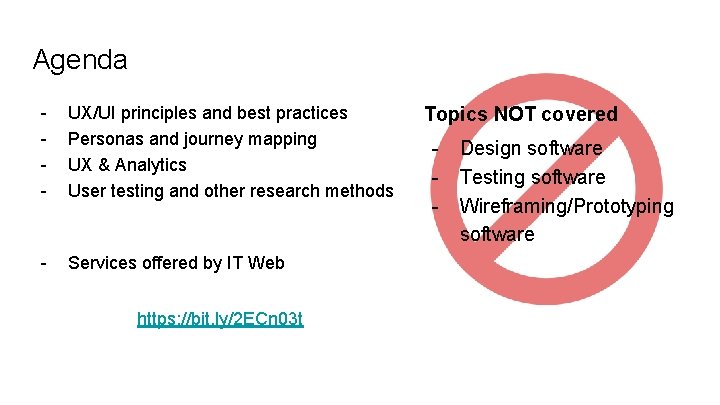 Agenda

- UX/UI principles and best practices
- Personas and journey mapping
- UX & Analytics
- User testing and other research methods

- Services offered by IT Web

https://bit.ly/2ECn03t

Topics NOT covered

- Design software
- Testing software
- Wireframing/Prototyping software